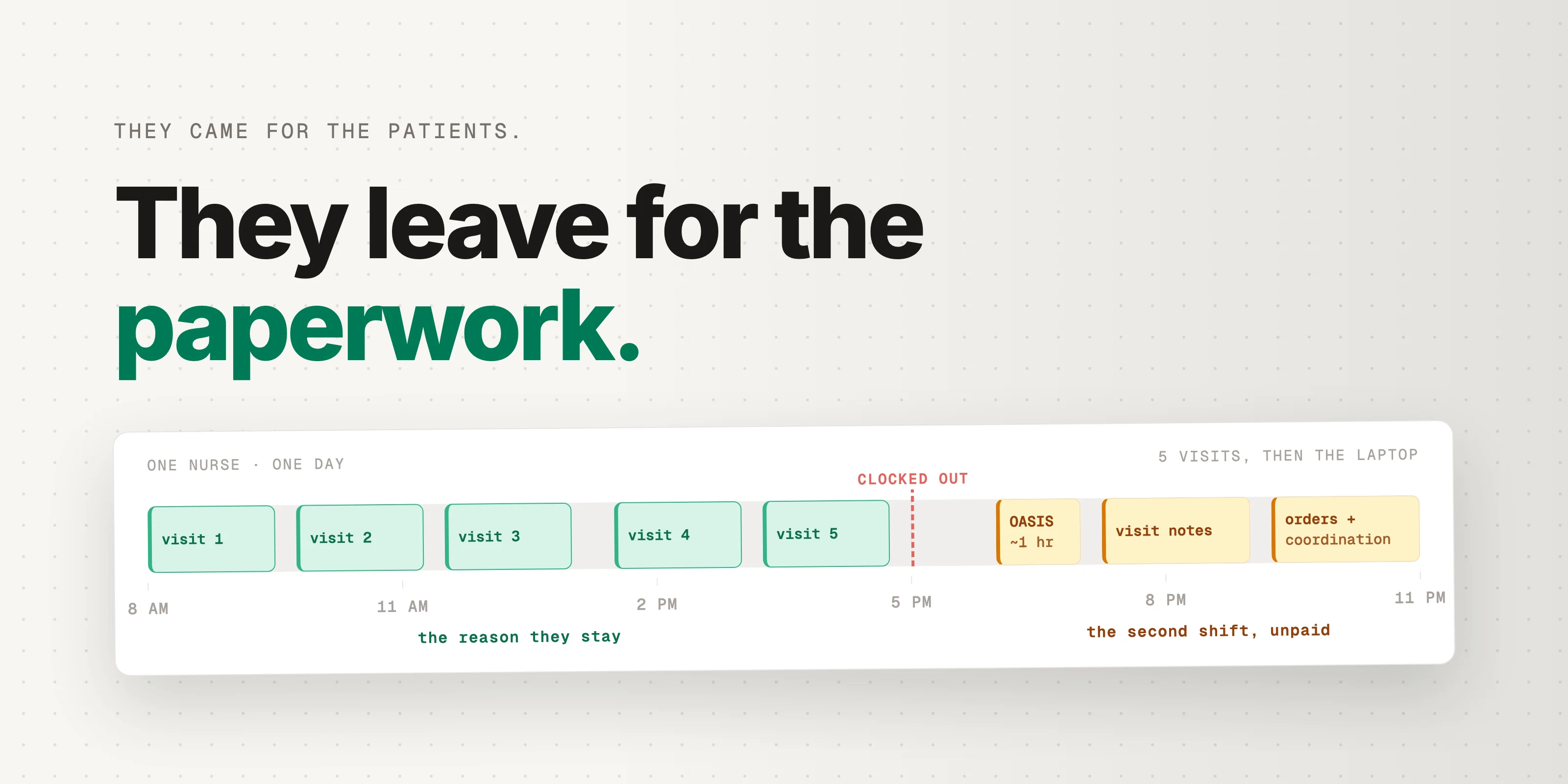 THEY CAME FOR THE PATIENTS.

They leave for the paperwork.

ONE NURSE · ONE DAY

5 VISITS, THEN THE LAPTOP

CLOCKED OUT

visit 1

visit 2

visit 3

visit 4

visit 5

OASIS ~1 hr

visit notes

orders + coordination

8 AM

11 AM

2 PM

5 PM

8 PM

11 PM

the reason they stay

the second shift, unpaid